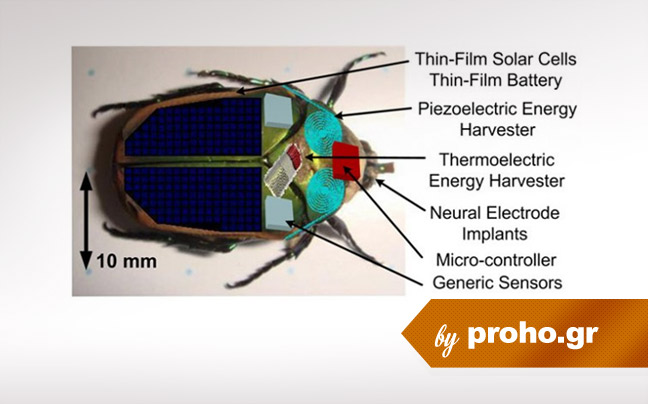 Thin-Film Solar Cells
Thin-Film Battery

Piezoelectric Energy Harvester

Thermoelectric Energy Harvester

Neural Electrode Implants

Micro-controller
Generic Sensors

10 mm

by proho.gr